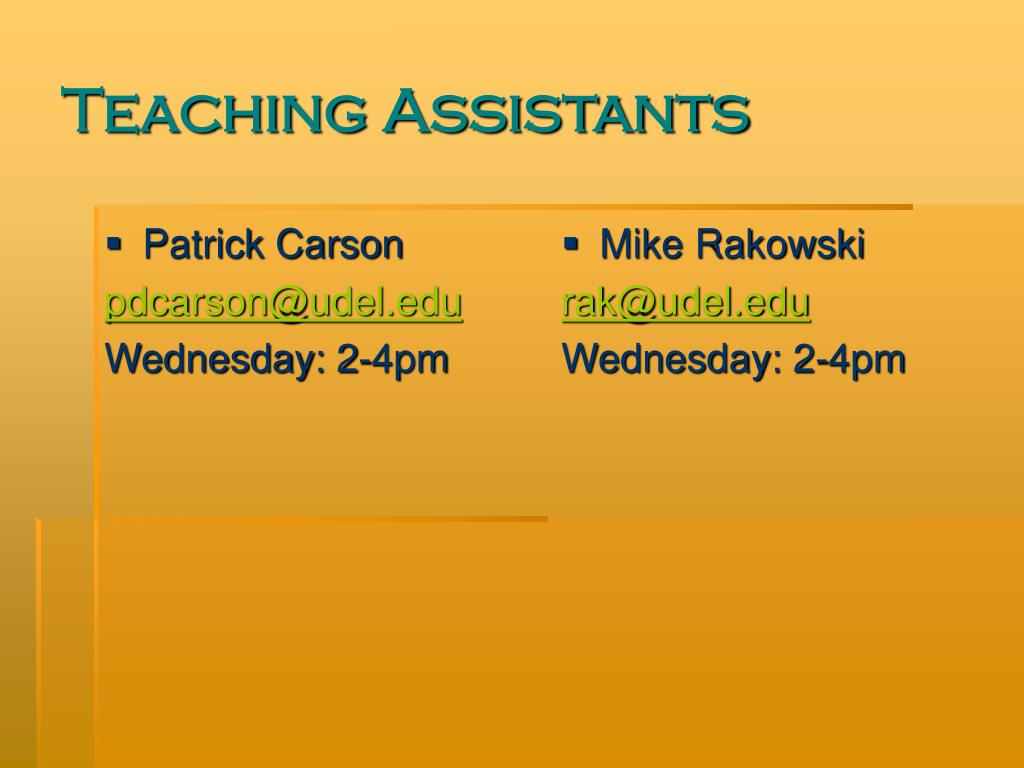 Teaching Assistants

• Patrick Carson
pdcarson@udel.edu
Wednesday: 2-4pm

• Mike Rakowski
rak@udel.edu
Wednesday: 2-4pm